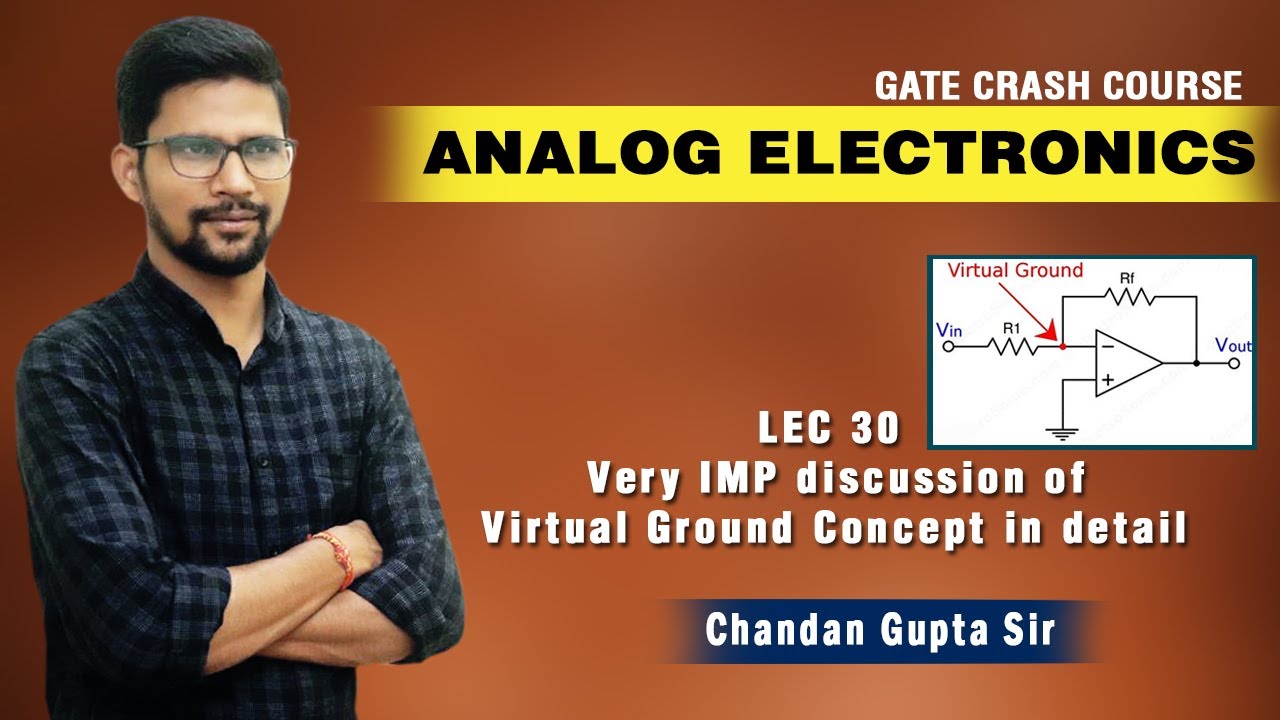 GATE CRASH COURSE

ANALOG ELECTRONICS

Virtual Ground

Rf

Vin

R1

−

+

Vout

LEC 30
Very IMP discussion of
Virtual Ground Concept in detail

Chandan Gupta Sir